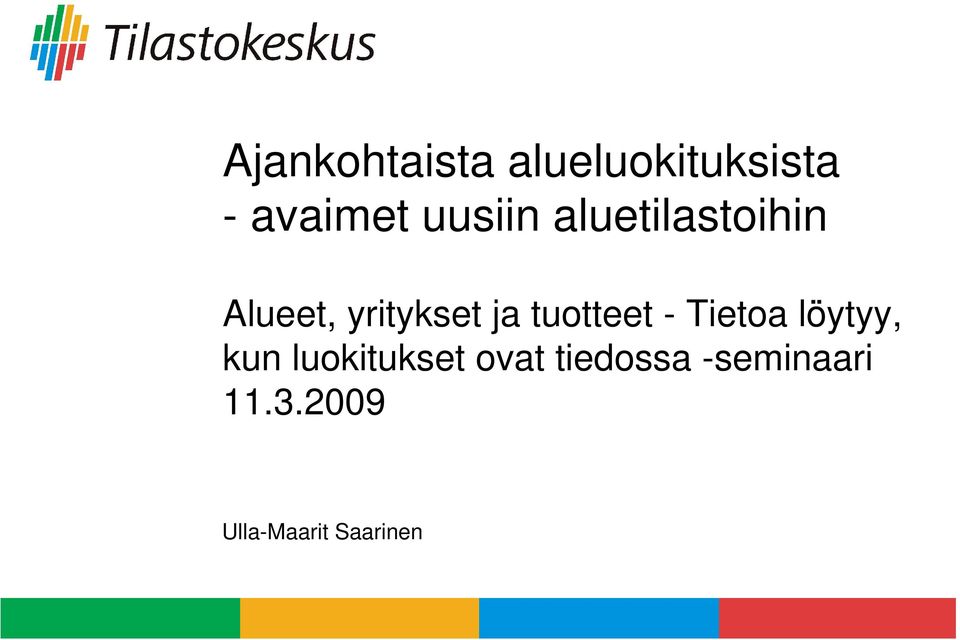 Tilastokeskus

Ajankohtaista alueluokituksista
- avaimet uusiin aluetilastoihin

Alueet, yritykset ja tuotteet - Tietoa löytyy, kun luokitukset ovat tiedossa -seminaari
11.3.2009

Ulla-Maarit Saarinen